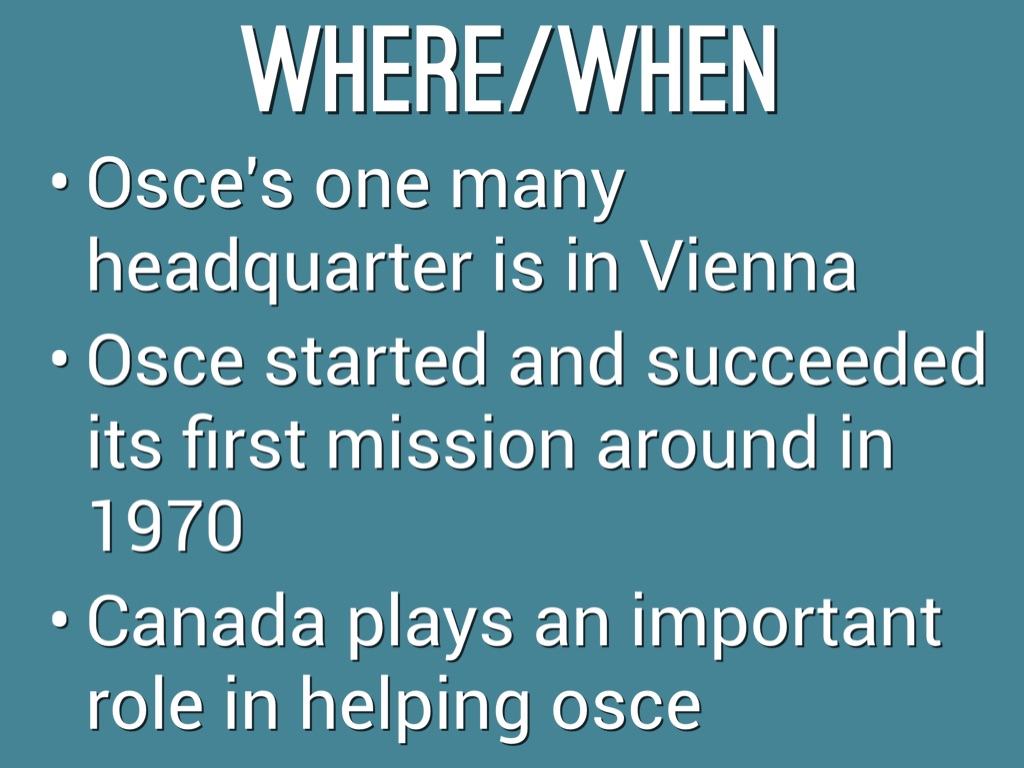 WHERE/WHEN

• Osce's one many headquarter is in Vienna
• Osce started and succeeded its first mission around in 1970
• Canada plays an important role in helping osce